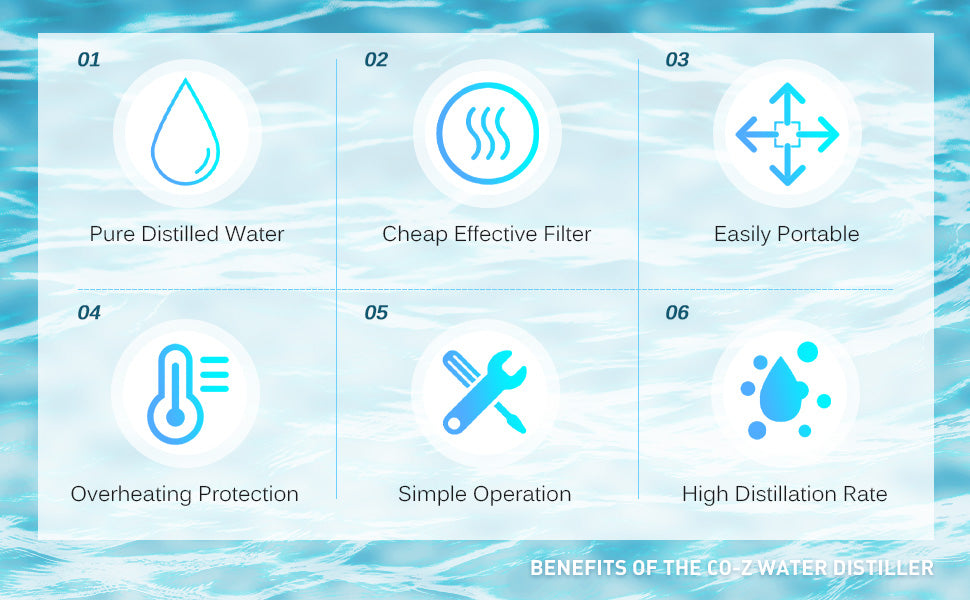 01
Pure Distilled Water

02
Cheap Effective Filter

03
Easily Portable

04
Overheating Protection

05
Simple Operation

06
High Distillation Rate

BENEFITS OF THE CO-Z WATER DISTILLER